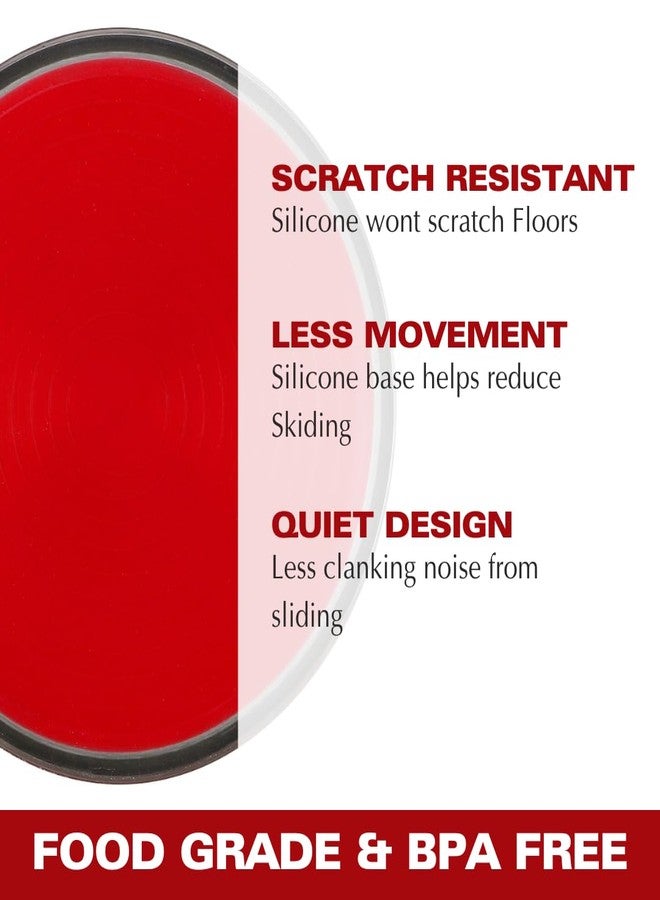 SCRATCH RESISTANT
Silicone wont scratch Floors

LESS MOVEMENT
Silicone base helps reduce Skiding

QUIET DESIGN
Less clanking noise from sliding

FOOD GRADE & BPA FREE